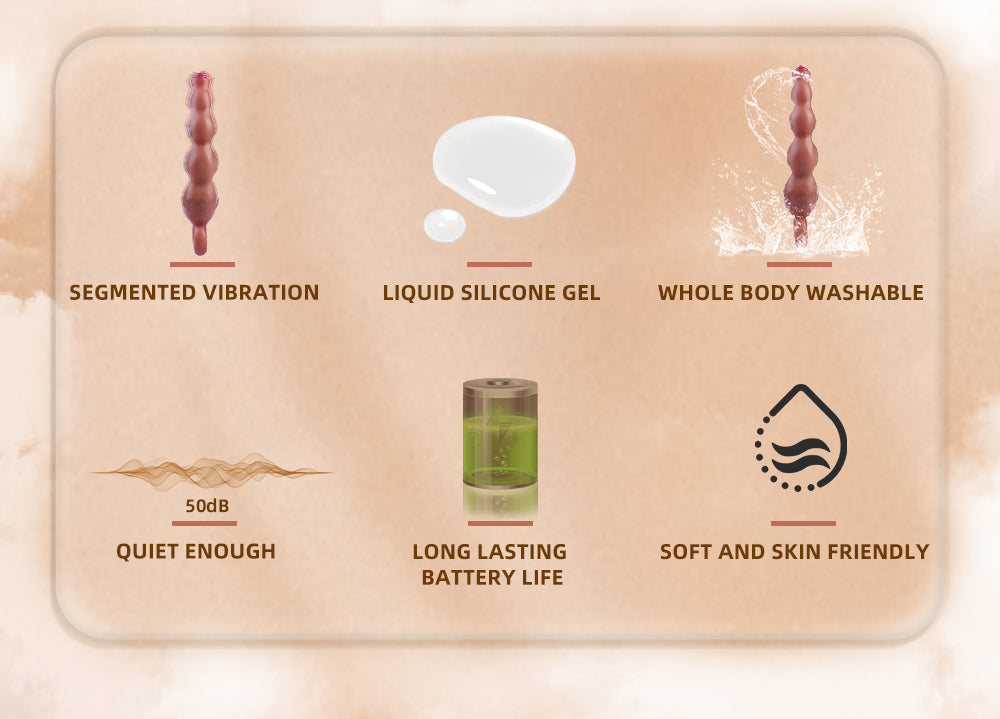 SEGMENTED VIBRATION

LIQUID SILICONE GEL

WHOLE BODY WASHABLE

50dB

QUIET ENOUGH

LONG LASTING BATTERY LIFE

SOFT AND SKIN FRIENDLY